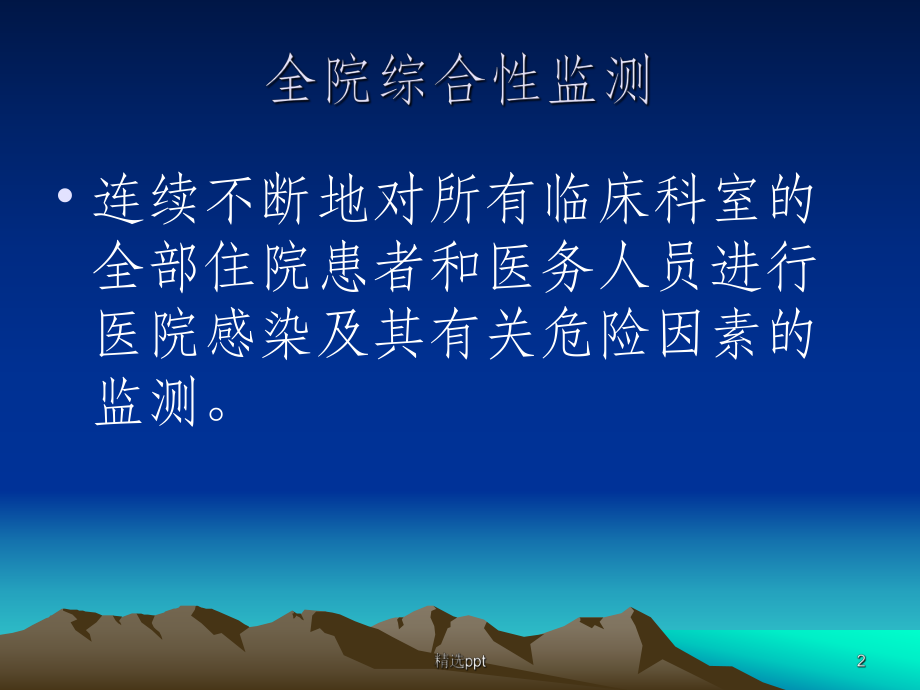 全院综合性监测

• 连续不断地对所有临床科室的全部住院患者和医务人员进行医院感染及其有关危险因素的监测。

精选ppt

2